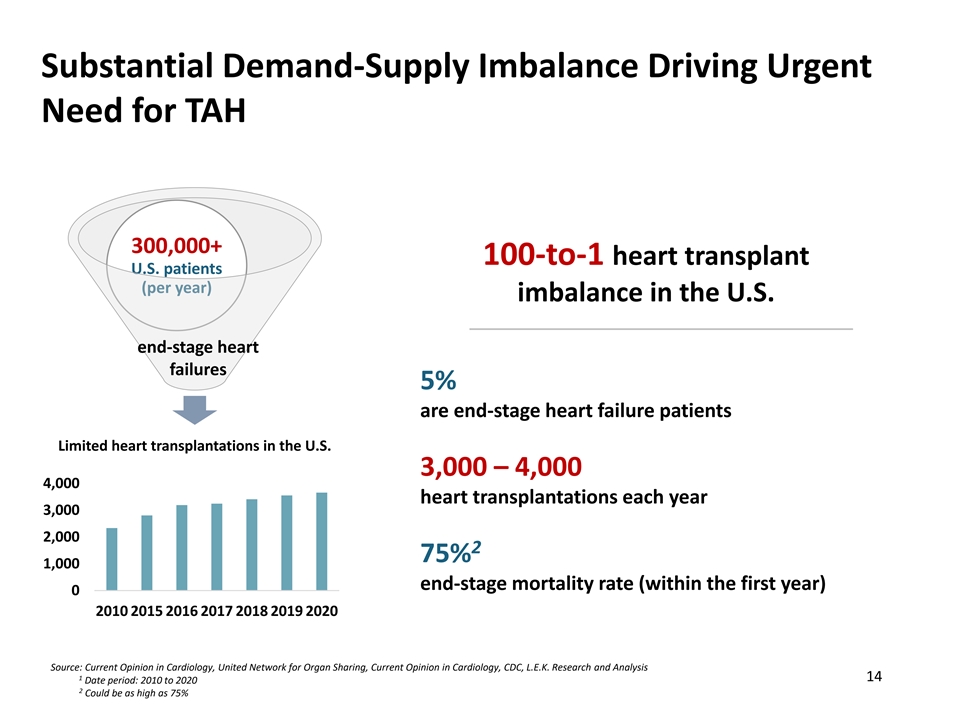 Substantial Demand-Supply Imbalance Driving Urgent Need for TAH

300,000+
U.S. patients
(per year)

end-stage heart failures

Limited heart transplantations in the U.S.

4,000
3,000
2,000
1,000
0

2010 2015 2016 2017 2018 2019 2020

100-to-1 heart transplant imbalance in the U.S.

5%
are end-stage heart failure patients

3,000 – 4,000
heart transplantations each year

75%$^2$
end-stage mortality rate (within the first year)

Source: Current Opinion in Cardiology, United Network for Organ Sharing, Current Opinion in Cardiology, CDC, L.E.K. Research and Analysis
$^1$ Date period: 2010 to 2020
$^2$ Could be as high as 75%

14